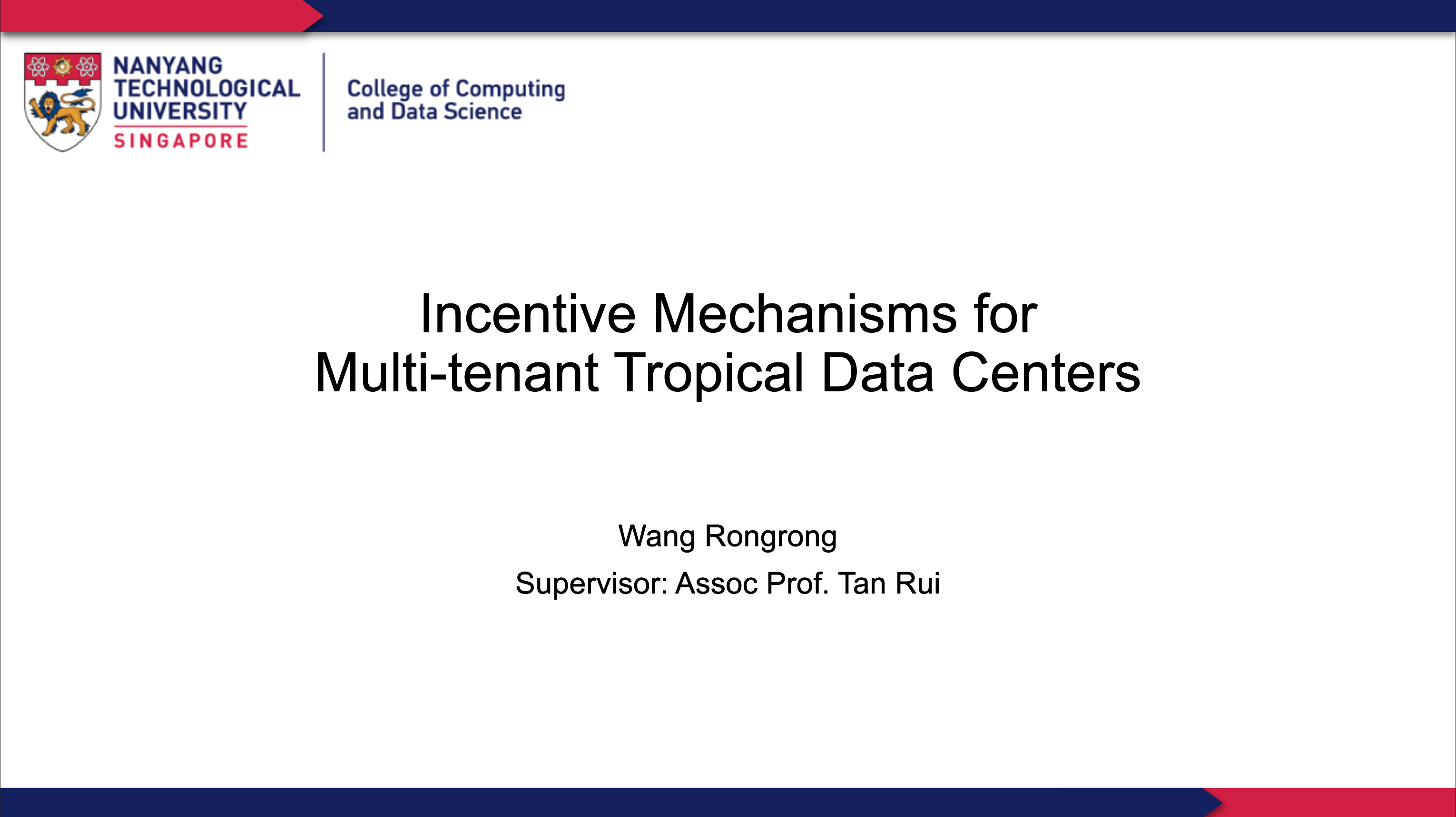 NANYANG TECHNOLOGICAL UNIVERSITY
SINGAPORE

College of Computing and Data Science

Incentive Mechanisms for Multi-tenant Tropical Data Centers

Wang Rongrong

Supervisor: Assoc Prof. Tan Rui